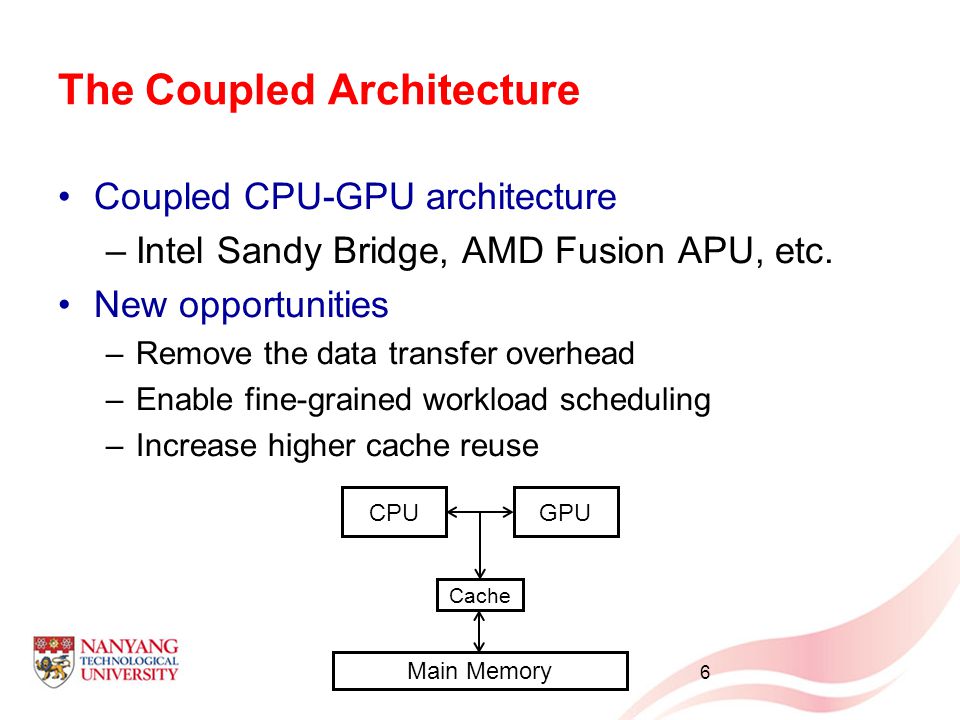 The Coupled Architecture

• Coupled CPU-GPU architecture
– Intel Sandy Bridge, AMD Fusion APU, etc.
• New opportunities
– Remove the data transfer overhead
– Enable fine-grained workload scheduling
– Increase higher cache reuse

CPU
GPU
Cache
Main Memory

NANYANG TECHNOLOGICAL UNIVERSITY

6